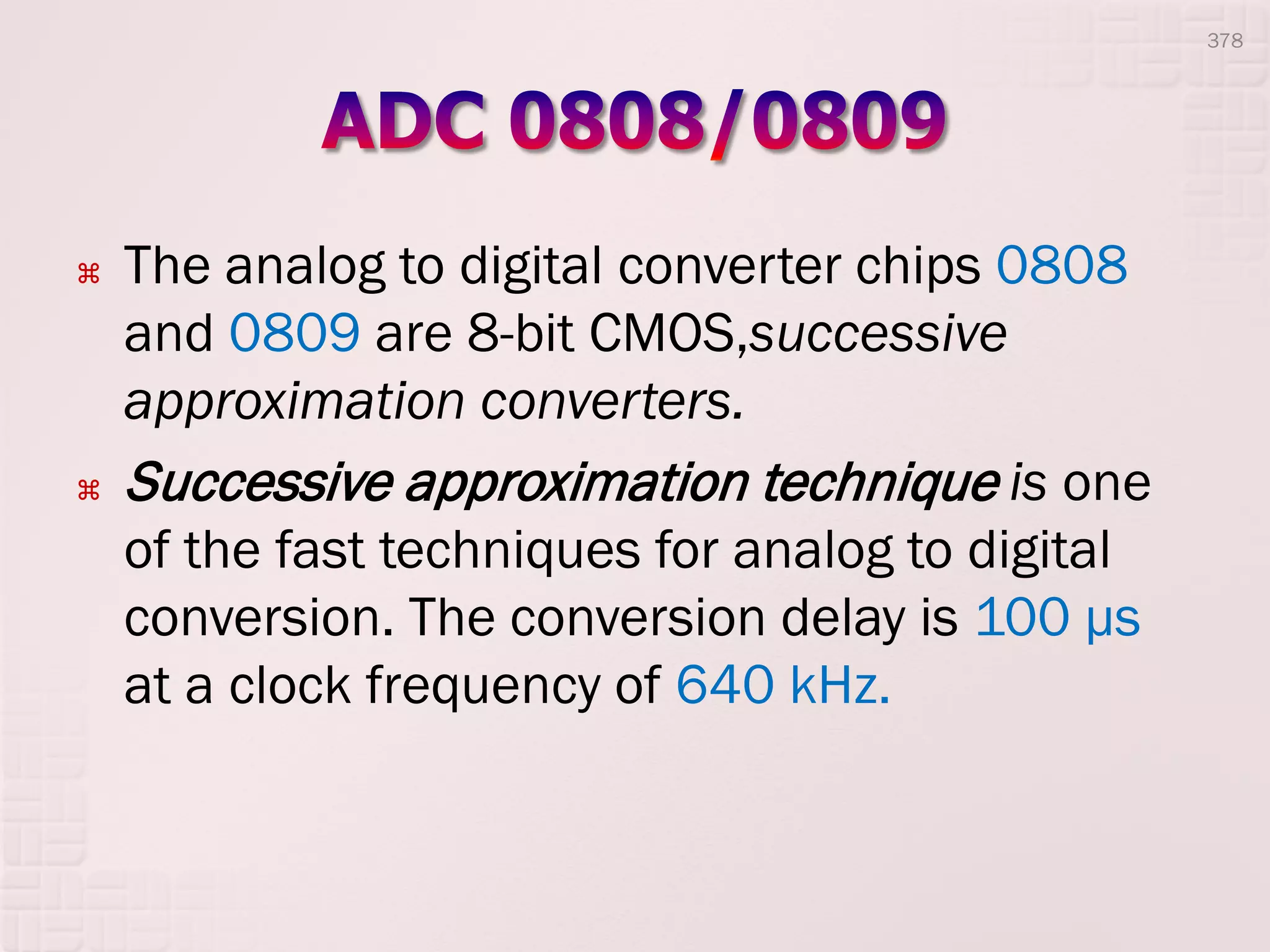 378

ADC 0808/0809

⌘ The analog to digital converter chips 0808 and 0809 are 8-bit CMOS,successive approximation converters.

⌘ Successive approximation technique is one of the fast techniques for analog to digital conversion. The conversion delay is 100 µs at a clock frequency of 640 kHz.